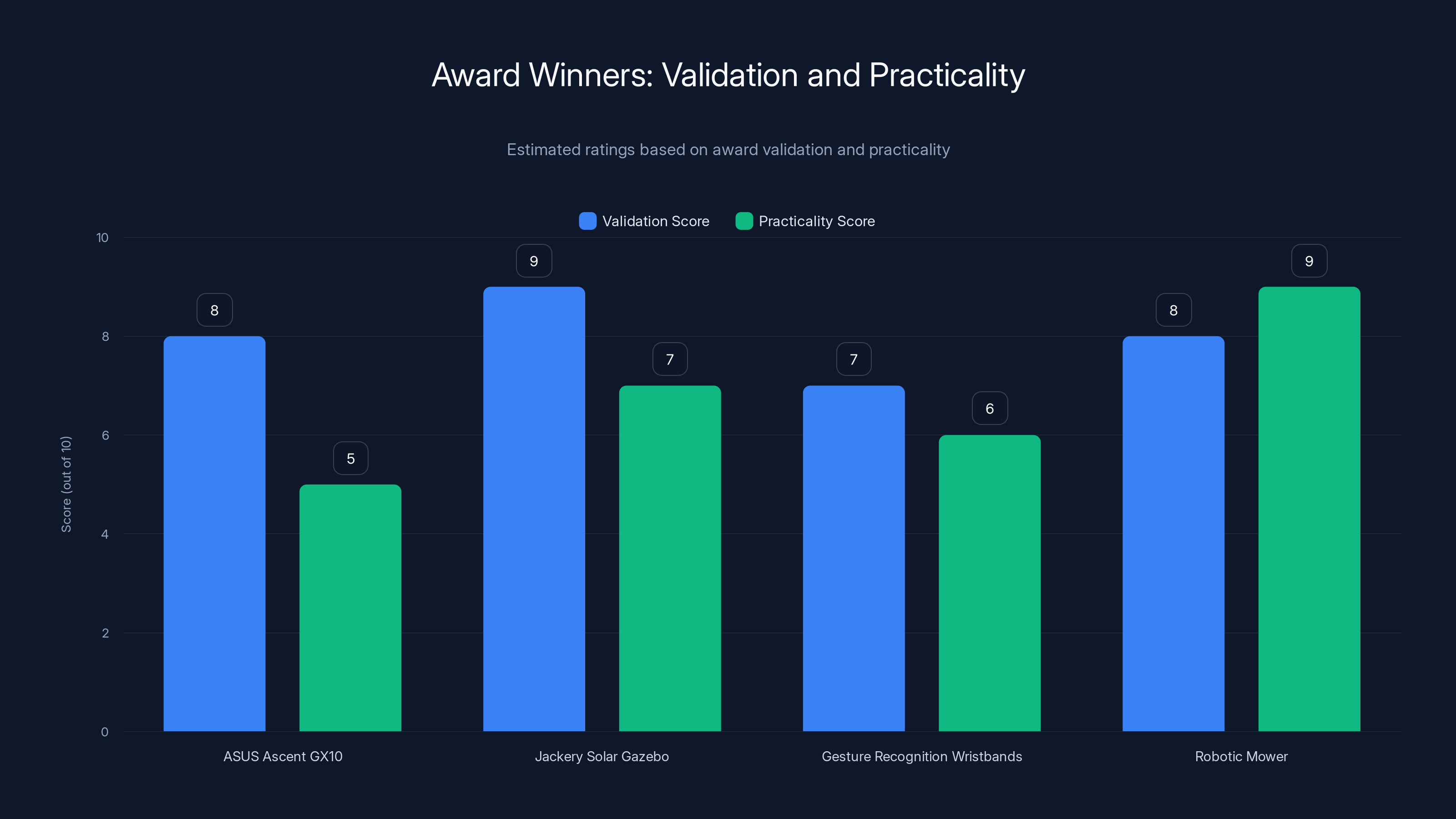 Award Winners: Validation and Practicality

Estimated ratings based on award validation and practicality

Validation Score
Practicality Score

Score (out of 10)

10
8
6
4
2
0

8
5
9
7
7
6
8
9

ASUS Ascent GX10
Jackery Solar Gazebo
Gesture Recognition Wristbands
Robotic Mower